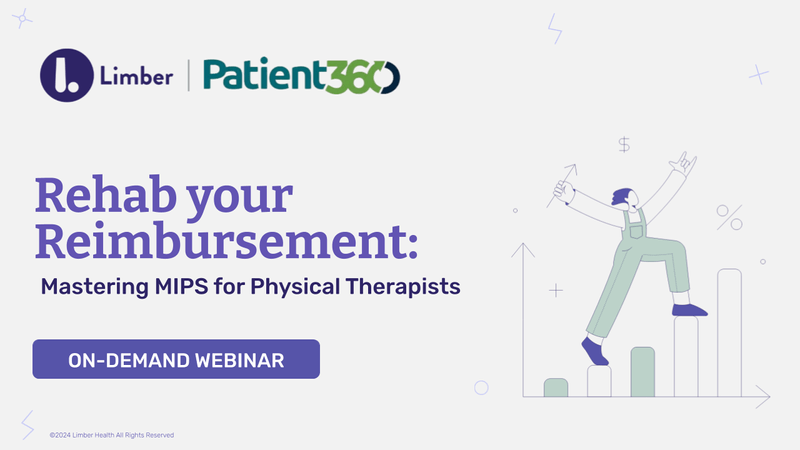 Limber | Patient360

Rehab your Reimbursement:

Mastering MIPS for Physical Therapists

ON-DEMAND WEBINAR

$

%

©2024 Limber Health All Rights Reserved